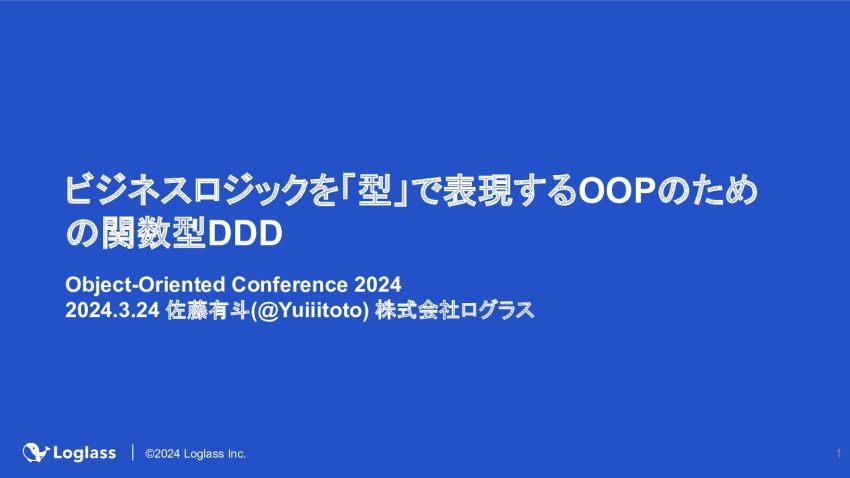 ビジネスロジックを「型」で表現するOOPのための関数型DDD

Object-Oriented Conference 2024
2024.3.24 佐藤有斗(@Yuiiitoto) 株式会社ログラス

Loglass | ©2024 Loglass Inc.

1